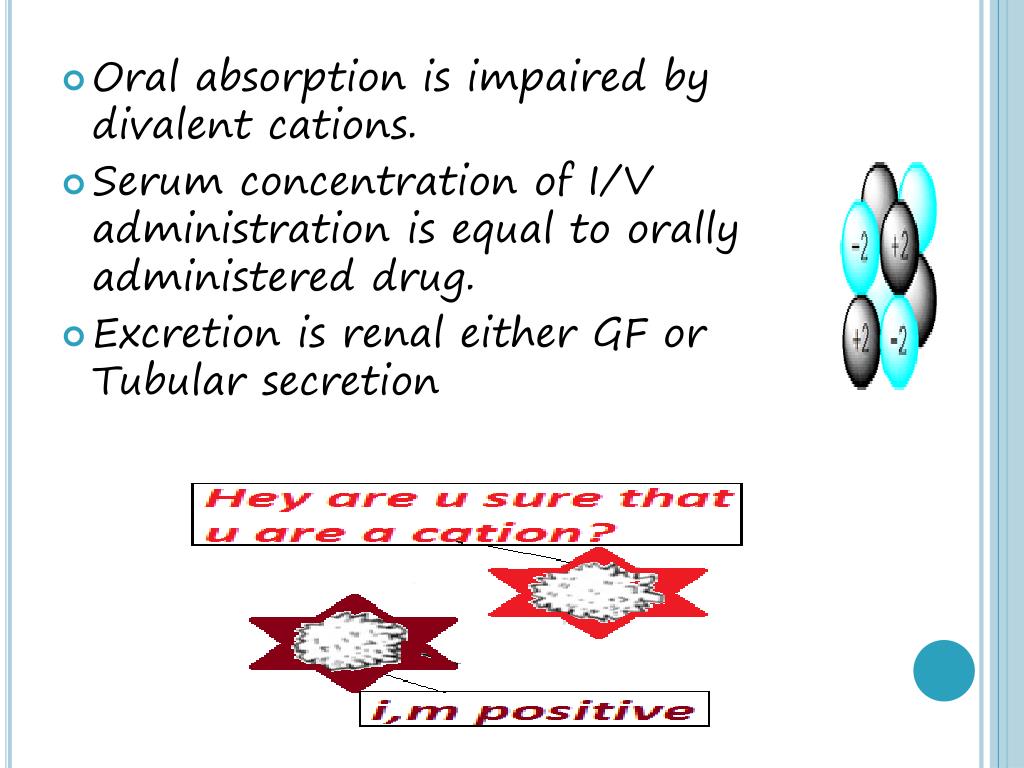 Oral absorption is impaired by divalent cations.

Serum concentration of I/V administration is equal to orally administered drug.

Excretion is renal either GF or Tubular secretion

-2 +2 +2 -2

Hey are u sure that u are a cation?

i,m positive